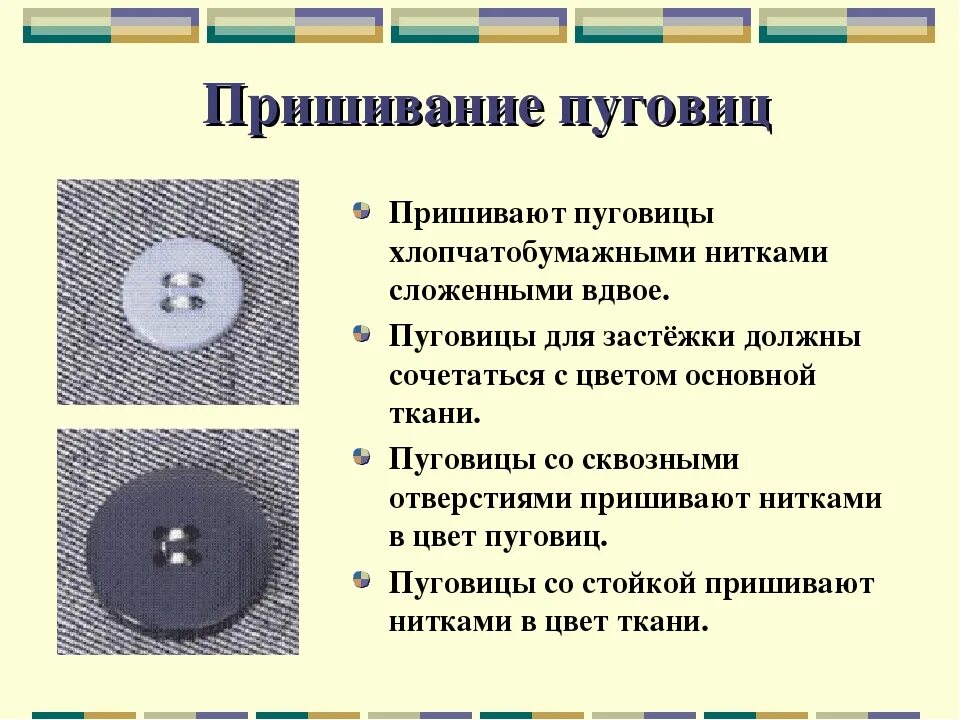 Пришивание пуговиц

Пришивают пуговицы хлопчатобумажными нитками сложенными вдвое.

Пуговицы для застёжки должны сочетаться с цветом основной ткани.

Пуговицы со сквозными отверстиями пришивают нитками в цвет пуговиц.

Пуговицы со стойкой пришивают нитками в цвет ткани.